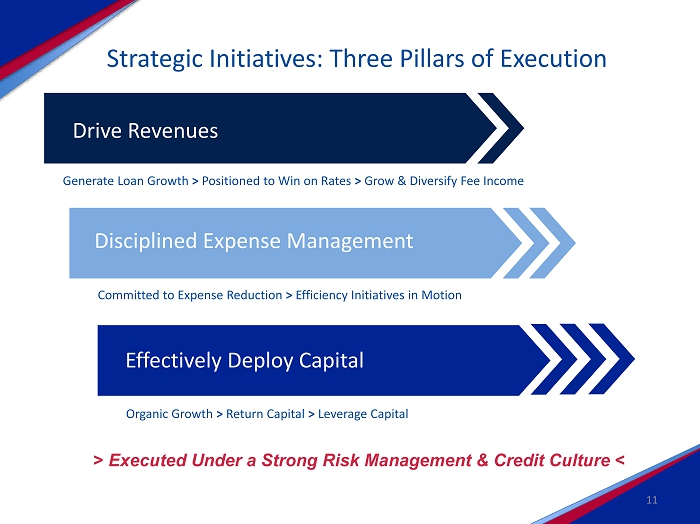 Strategic Initiatives: Three Pillars of Execution

Drive Revenues

Generate Loan Growth > Positioned to Win on Rates > Grow & Diversify Fee Income

Disciplined Expense Management

Committed to Expense Reduction > Efficiency Initiatives in Motion

Effectively Deploy Capital

Organic Growth > Return Capital > Leverage Capital

> Executed Under a Strong Risk Management & Credit Culture <

11